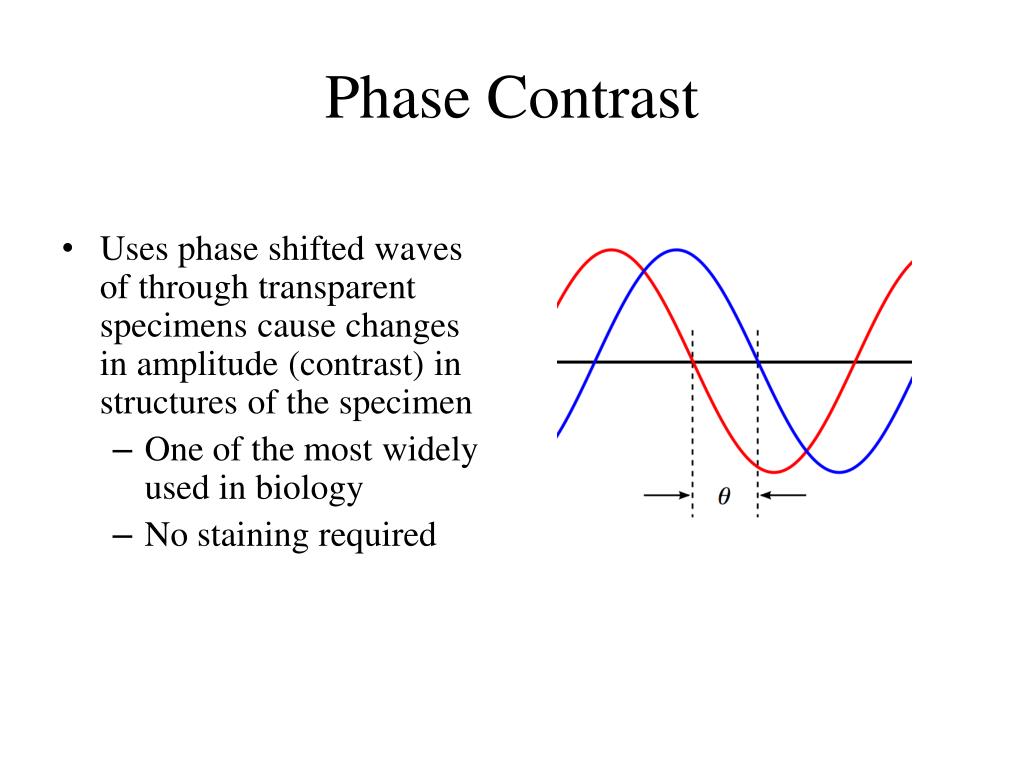 Phase Contrast

• Uses phase shifted waves of through transparent specimens cause changes in amplitude (contrast) in structures of the specimen
– One of the most widely used in biology
– No staining required

$\theta$